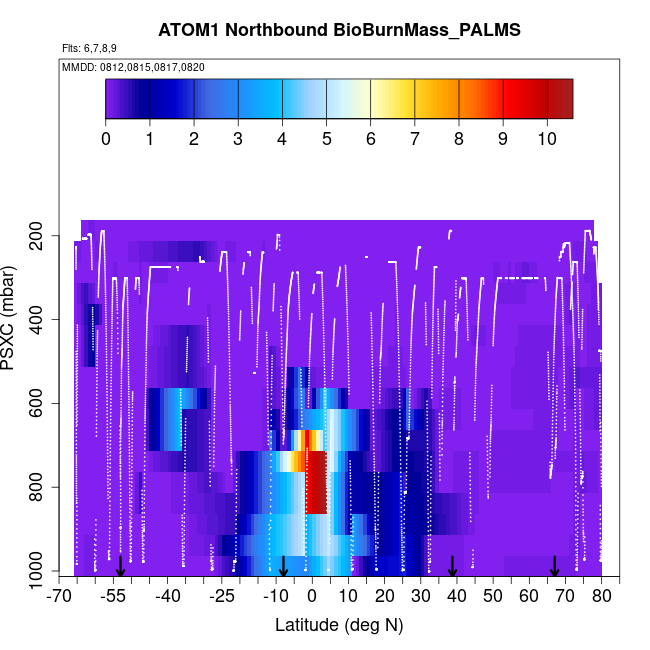 ATOM1 Northbound BioBurnMass_PALMS

Flts: 6,7,8,9

MMDD: 0812,0815,0817,0820

0 1 2 3 4 5 6 7 8 9 10

PSXC (mbar)

200
400
600
800
1000

-70 -55 -40 -25 -10 0 10 20 30 40 50 60 70 80

Latitude (deg N)